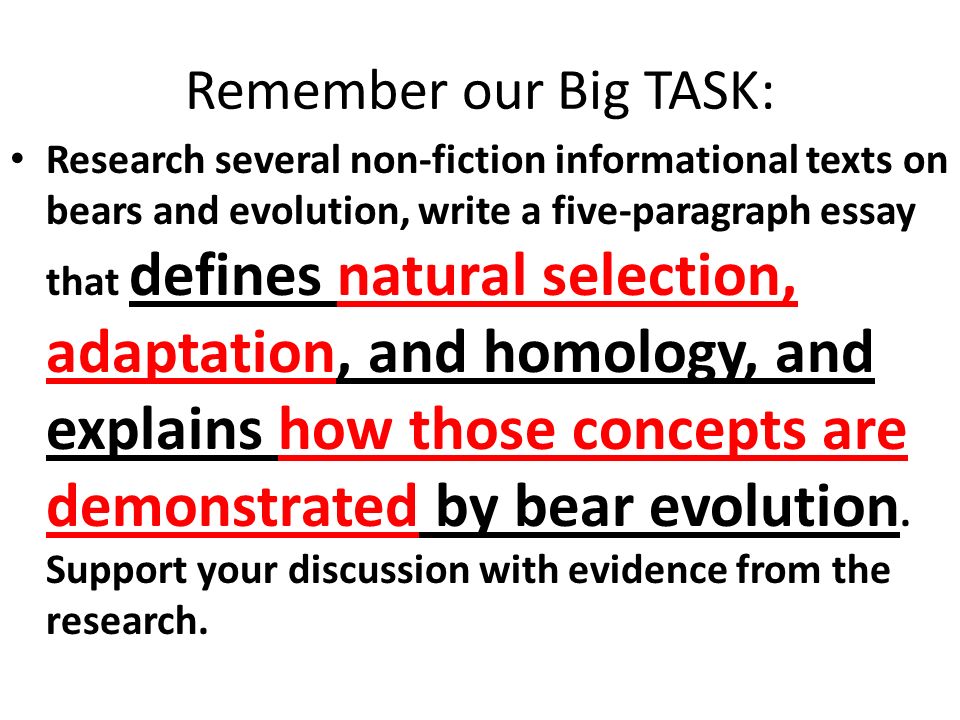 Remember our Big TASK:

• Research several non-fiction informational texts on bears and evolution, write a five-paragraph essay that defines natural selection, adaptation, and homology, and explains how those concepts are demonstrated by bear evolution. Support your discussion with evidence from the research.